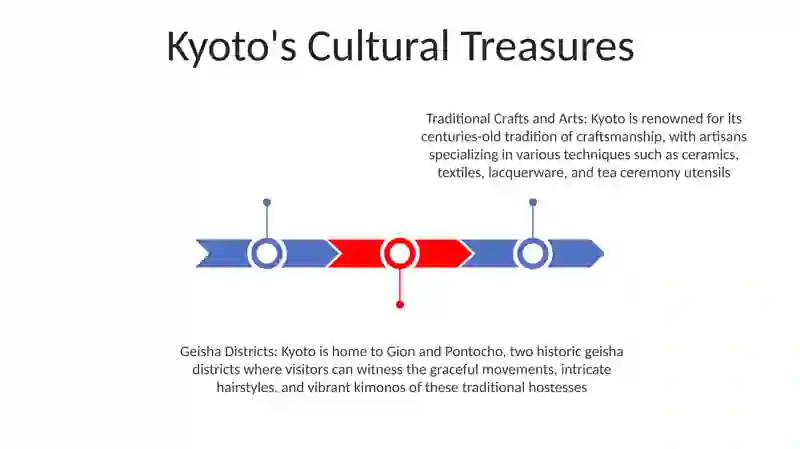 Kyoto's Cultural Treasures

Traditional Crafts and Arts: Kyoto is renowned for its centuries-old tradition of craftsmanship, with artisans specializing in various techniques such as ceramics, textiles, lacquerware, and tea ceremony utensils

Geisha Districts: Kyoto is home to Gion and Pontocho, two historic geisha districts where visitors can witness the graceful movements, intricate hairstyles, and vibrant kimonos of these traditional hostesses